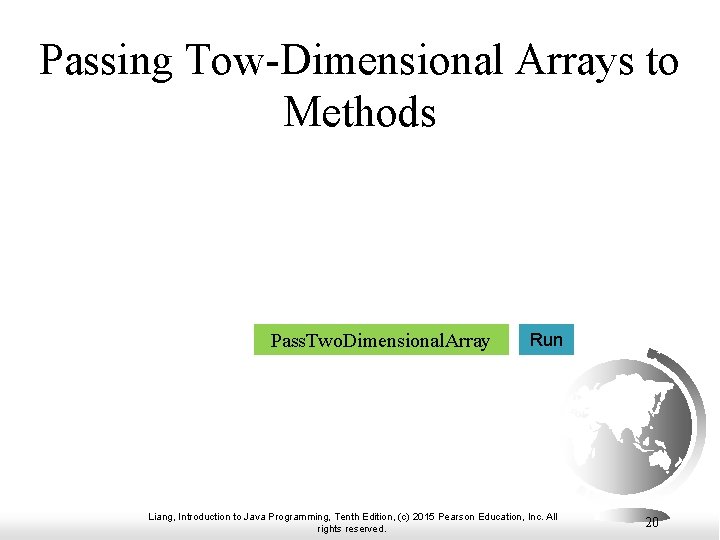 Passing Tow-Dimensional Arrays to Methods

PassTwoDimensionalArray

Run

Liang, Introduction to Java Programming, Tenth Edition, (c) 2015 Pearson Education, Inc. All rights reserved.

20